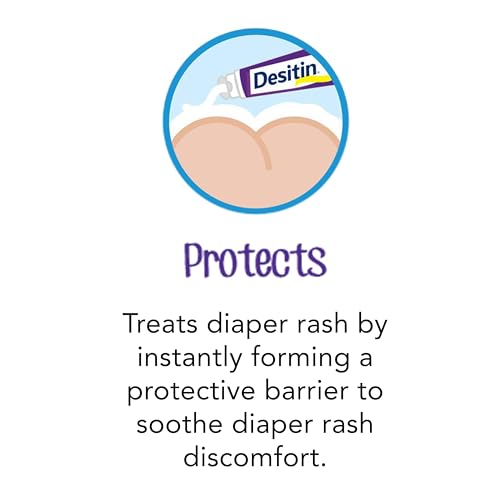 Desitin

Protects

Treats diaper rash by instantly forming a protective barrier to soothe diaper rash discomfort.